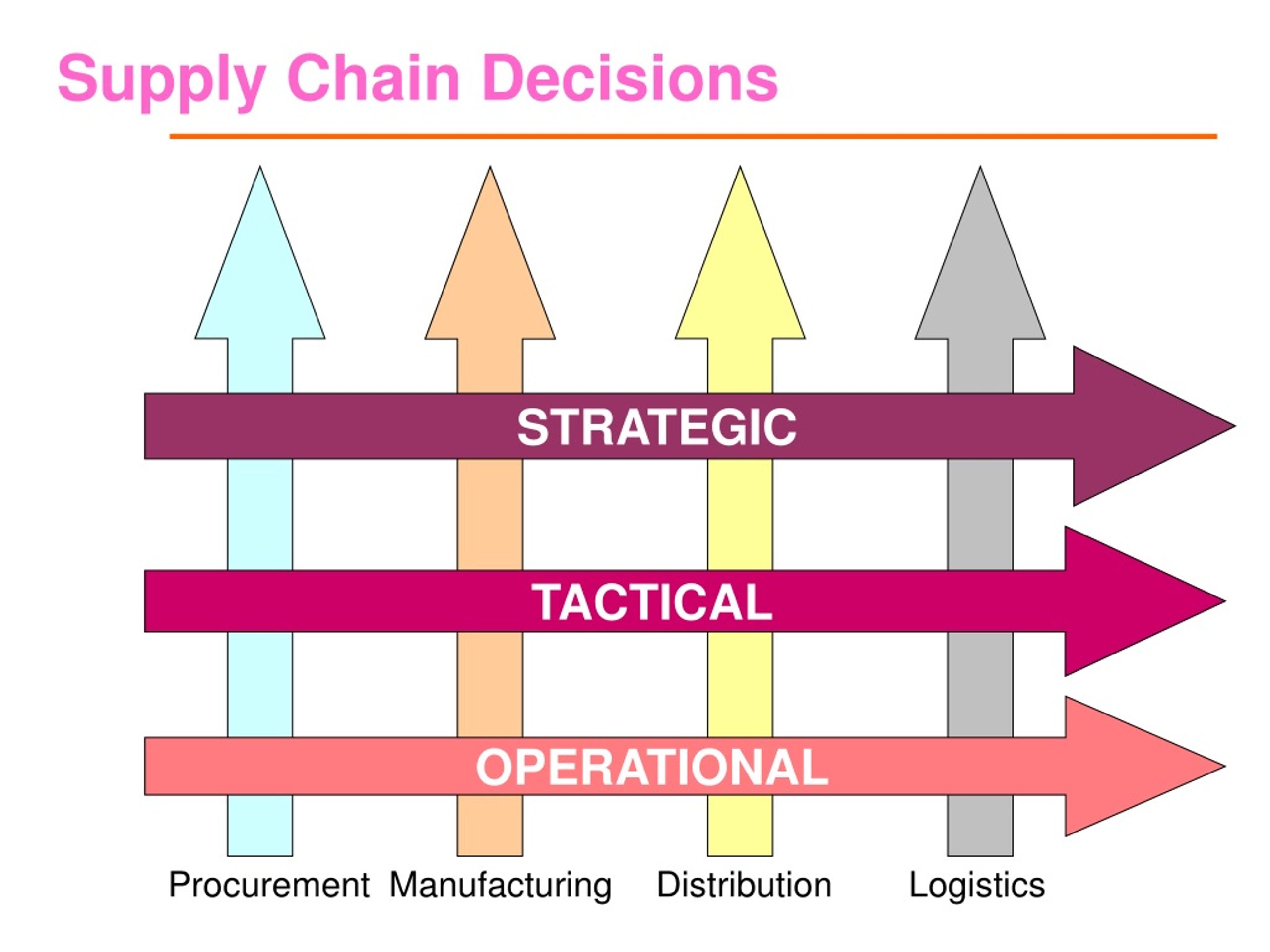 Supply Chain Decisions

STRATEGIC

TACTICAL

OPERATIONAL

Procurement Manufacturing Distribution Logistics